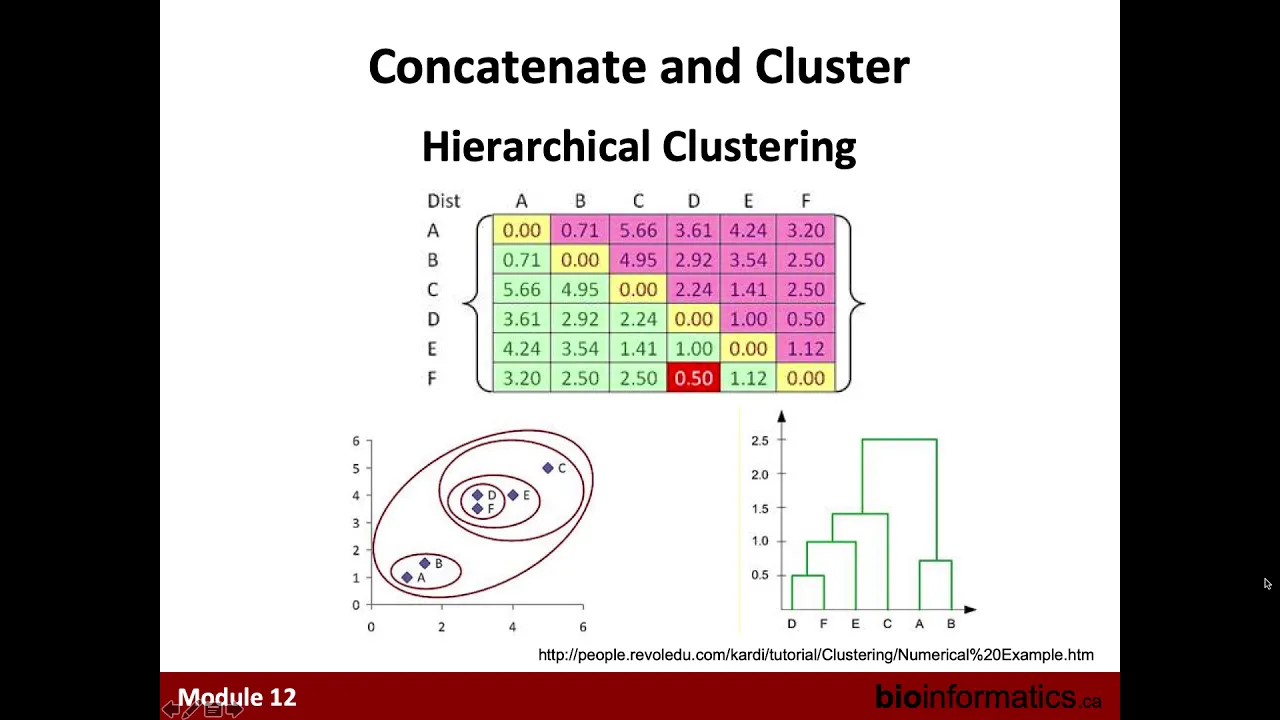 Concatenate and Cluster

Hierarchical Clustering

| Dist | A | B | C | D | E | F |
|---|---|---|---|---|---|---|
| A | 0.00 | 0.71 | 5.66 | 3.61 | 4.24 | 3.20 |
| B | 0.71 | 0.00 | 4.95 | 2.92 | 3.54 | 2.50 |
| C | 5.66 | 4.95 | 0.00 | 2.24 | 1.41 | 2.50 |
| D | 3.61 | 2.92 | 2.24 | 0.00 | 1.00 | 0.50 |
| E | 4.24 | 3.54 | 1.41 | 1.00 | 0.00 | 1.12 |
| F | 3.20 | 2.50 | 2.50 | 0.50 | 1.12 | 0.00 |

6
5
4
3
2
1
0
0 2 4 6
C
D E
F
B
A

2.5
2.0
1.5
1.0
0.5
D F E C A B

http://people.revoledu.com/kardi/tutorial/Clustering/Numerical%20Example.htm

Module 12

bioinformatics.ca